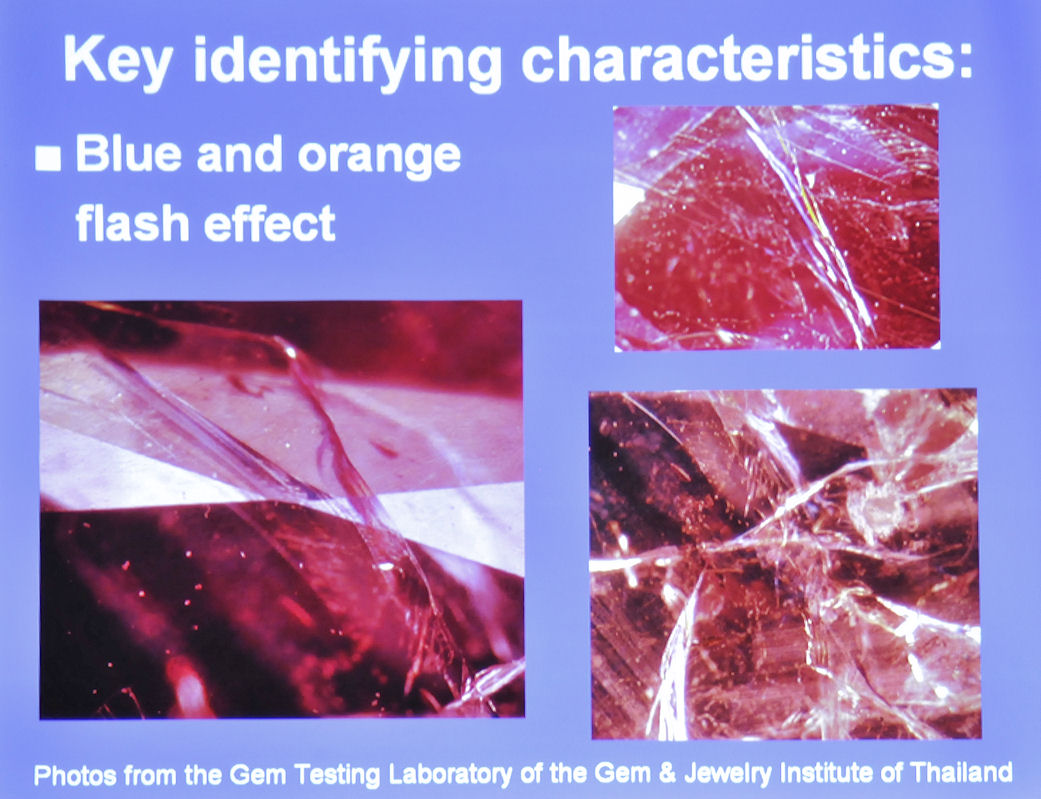 Key identifying characteristics:

■ Blue and orange flash effect

Photos from the Gem Testing Laboratory of the Gem & Jewelry Institute of Thailand